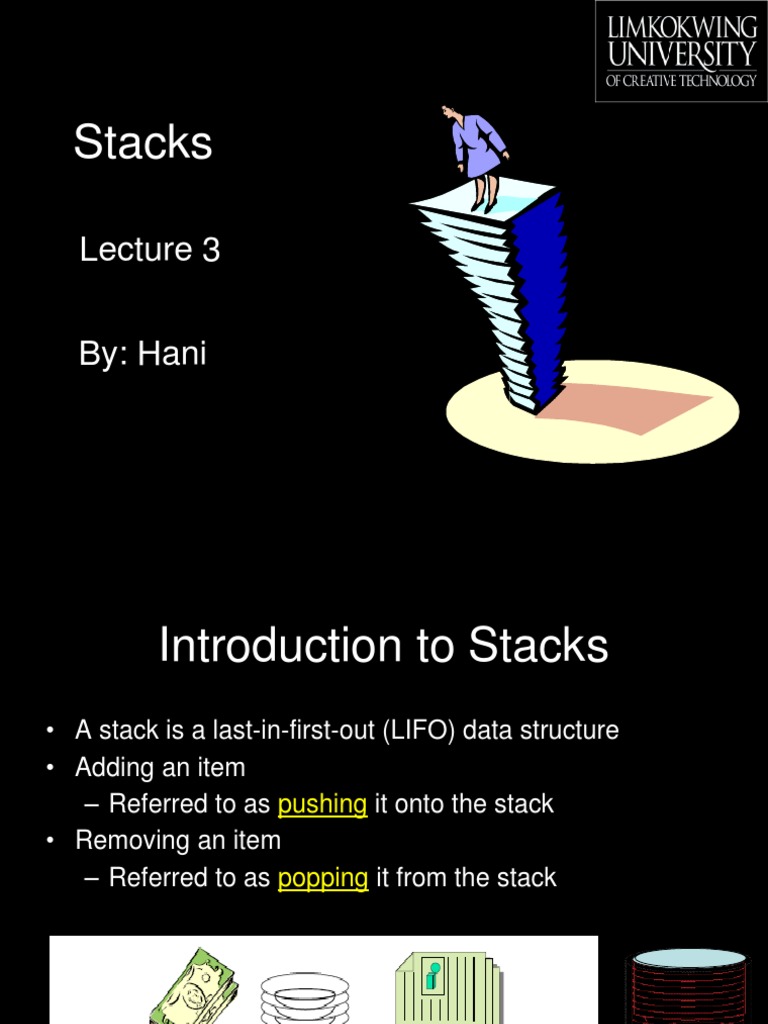 LIMKOKWING UNIVERSITY
OF CREATIVE TECHNOLOGY

Stacks

Lecture 3

By: Hani

Introduction to Stacks

• A stack is a last-in-first-out (LIFO) data structure
• Adding an item
– Referred to as pushing it onto the stack
• Removing an item
– Referred to as popping it from the stack